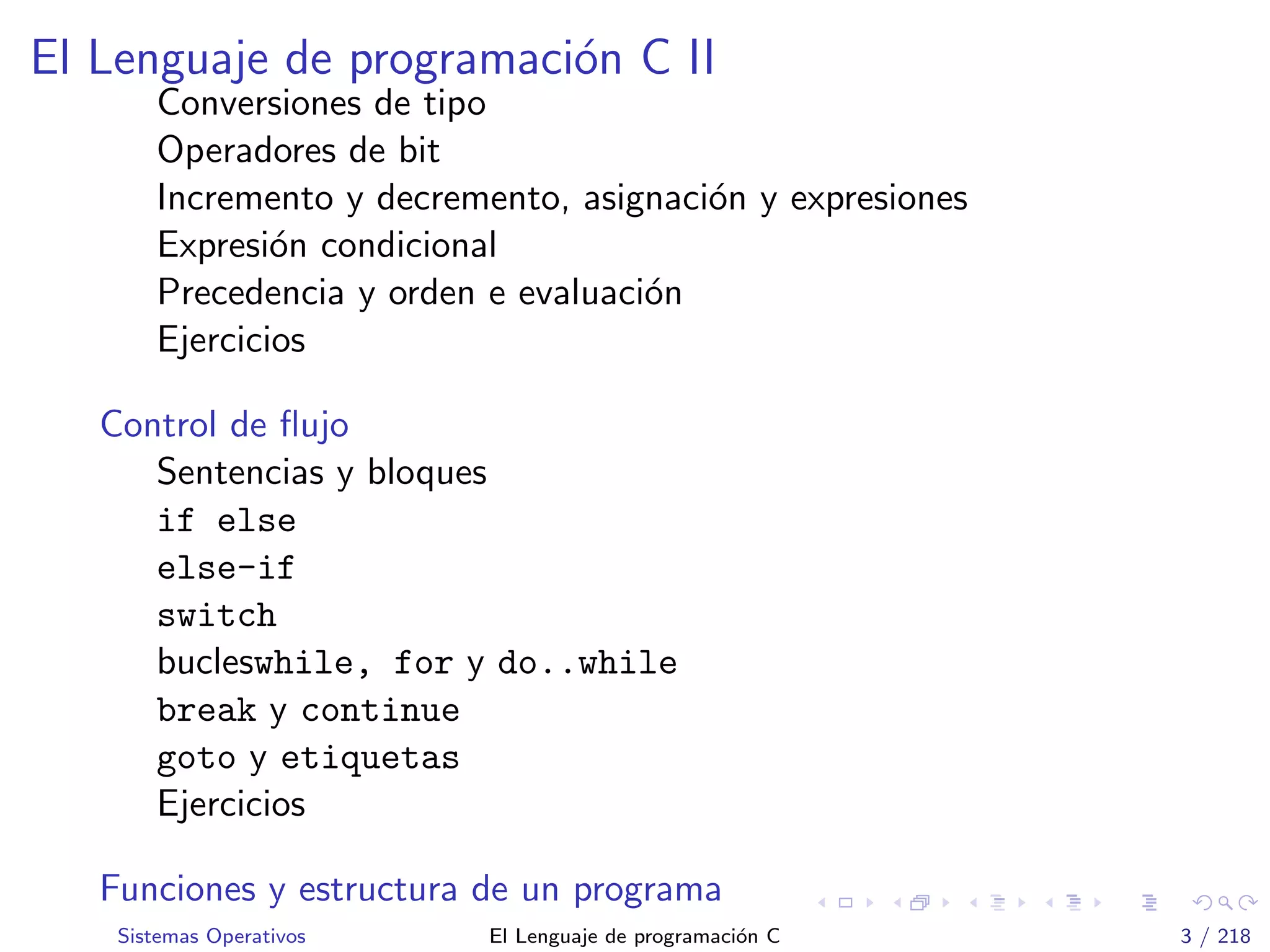 El Lenguaje de programación C II

Conversiones de tipo

Operadores de bit

Incremento y decremento, asignación y expresiones

Expresión condicional

Precedencia y orden e evaluación

Ejercicios

Control de flujo

Sentencias y bloques

if else

else-if

switch

bucleswhile, for y do..while

break y continue

goto y etiquetas

Ejercicios

Funciones y estructura de un programa

Sistemas Operativos El Lenguaje de programación C 3 / 218